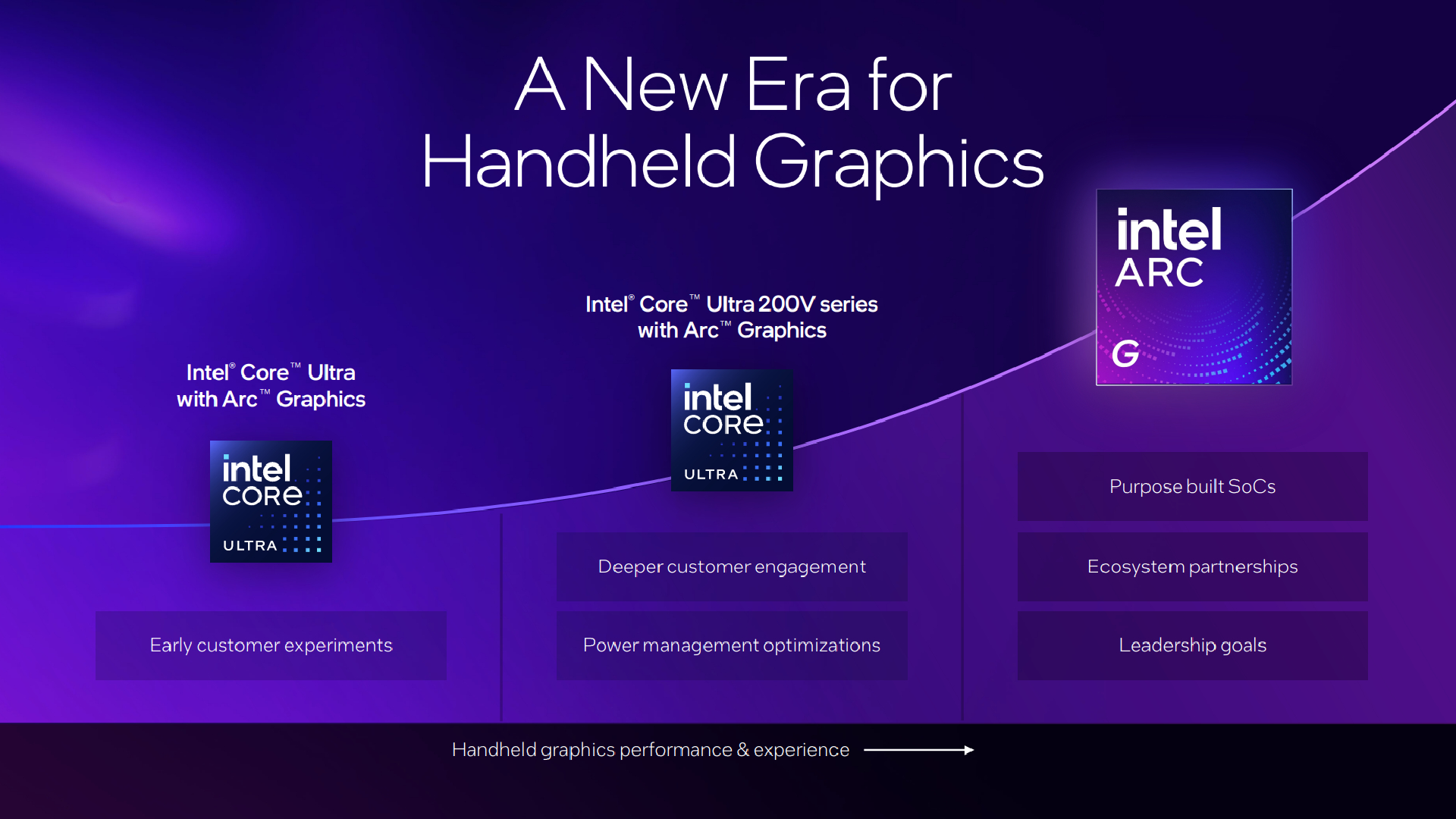 A New Era for Handheld Graphics

Intel® Core™ Ultra with Arc™ Graphics

intel CORE ULTRA

Early customer experiments

Intel® Core™ Ultra 200V series with Arc™ Graphics

intel CORE ULTRA

Deeper customer engagement

Power management optimizations

intel ARC G

Purpose built SoCs

Ecosystem partnerships

Leadership goals

Handheld graphics performance & experience